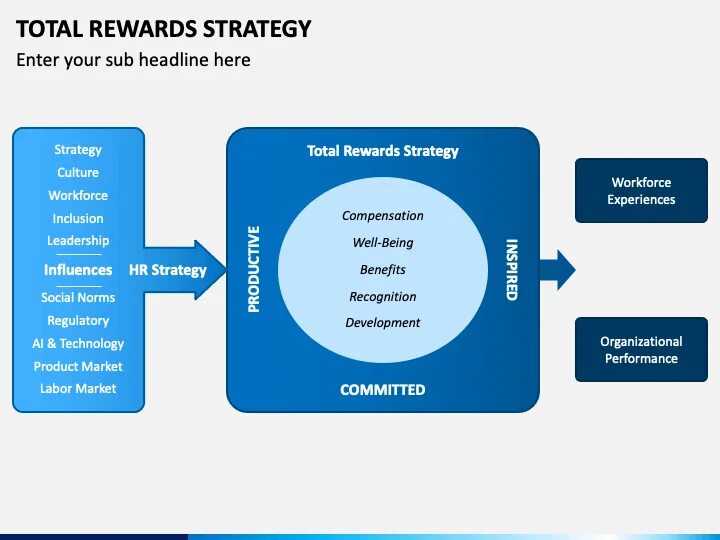 TOTAL REWARDS STRATEGY
Enter your sub headline here

Strategy
Culture
Workforce
Inclusion
Leadership
Influences
Social Norms
Regulatory
AI & Technology
Product Market
Labor Market

HR Strategy

Total Rewards Strategy
PRODUCTIVE
Compensation
Well-Being
Benefits
Recognition
Development
INSPIRED
COMMITTED

Workforce Experiences

Organizational Performance